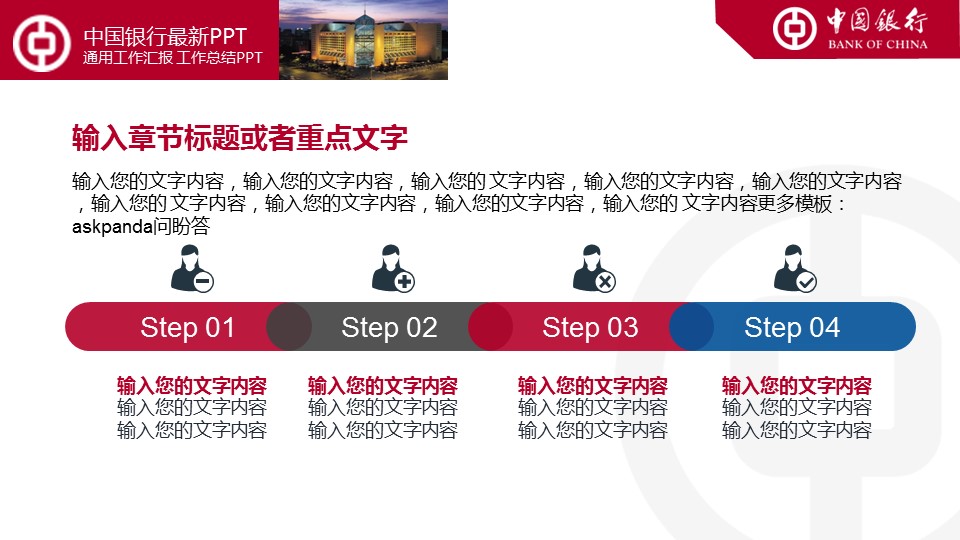 中国银行最新PPT
通用工作汇报 工作总结PPT

中国银行
BANK OF CHINA

输入章节标题或者重点文字

输入您的文字内容，输入您的文字内容，输入您的 文字内容，输入您的文字内容，输入您的文字内容，输入您的 文字内容，输入您的文字内容，输入您的文字内容，输入您的 文字内容更多模板：askpanda问盼答

Step 01

Step 02

Step 03

Step 04

输入您的文字内容
输入您的文字内容
输入您的文字内容

输入您的文字内容
输入您的文字内容
输入您的文字内容

输入您的文字内容
输入您的文字内容
输入您的文字内容

输入您的文字内容
输入您的文字内容
输入您的文字内容